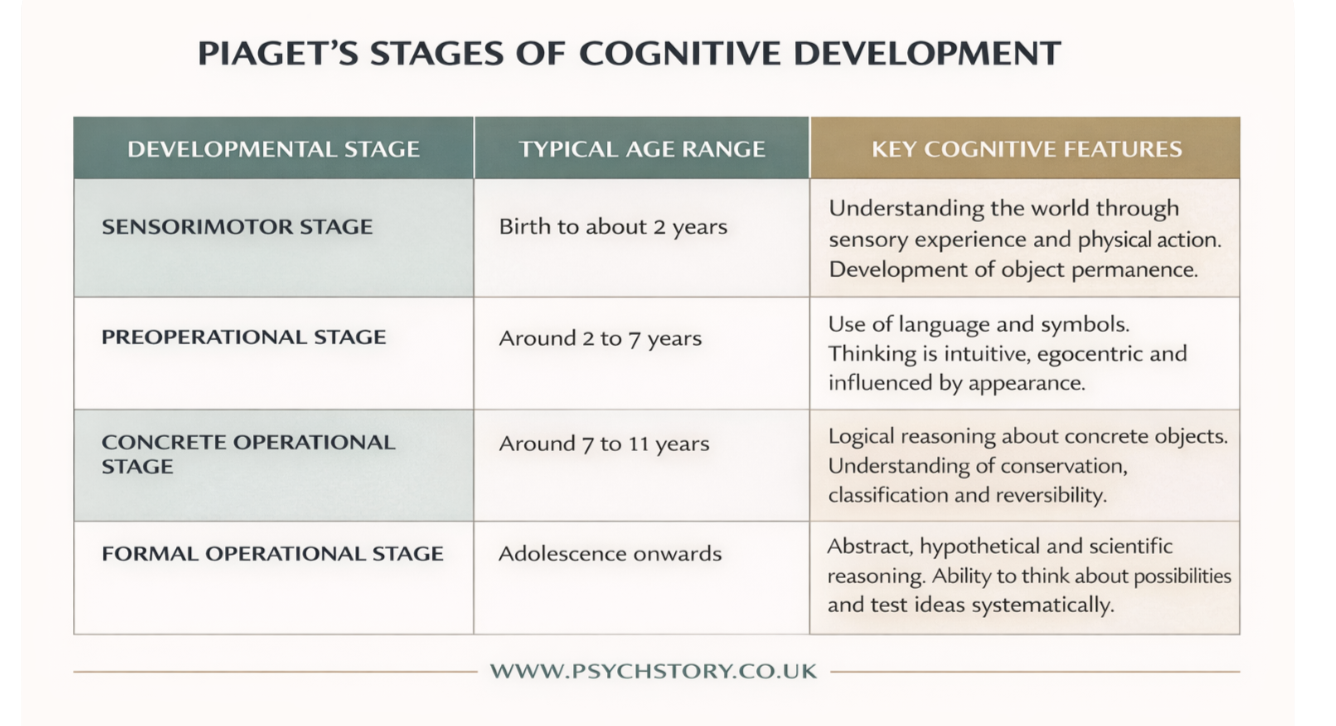 PIAGET'S STAGES OF COGNITIVE DEVELOPMENT

| DEVELOPMENTAL STAGE | TYPICAL AGE RANGE | KEY COGNITIVE FEATURES |
|---|---|---|
| SENSORIMOTOR STAGE | Birth to about 2 years | Understanding the world through sensory experience and physical action. Development of object permanence. |
| PREOPERATIONAL STAGE | Around 2 to 7 years | Use of language and symbols. Thinking is intuitive, egocentric and influenced by appearance. |
| CONCRETE OPERATIONAL STAGE | Around 7 to 11 years | Logical reasoning about concrete objects. Understanding of conservation, classification and reversibility. |
| FORMAL OPERATIONAL STAGE | Adolescence onwards | Abstract, hypothetical and scientific reasoning. Ability to think about possibilities and test ideas systematically. |

WWW.PSYCHSTORY.CO.UK